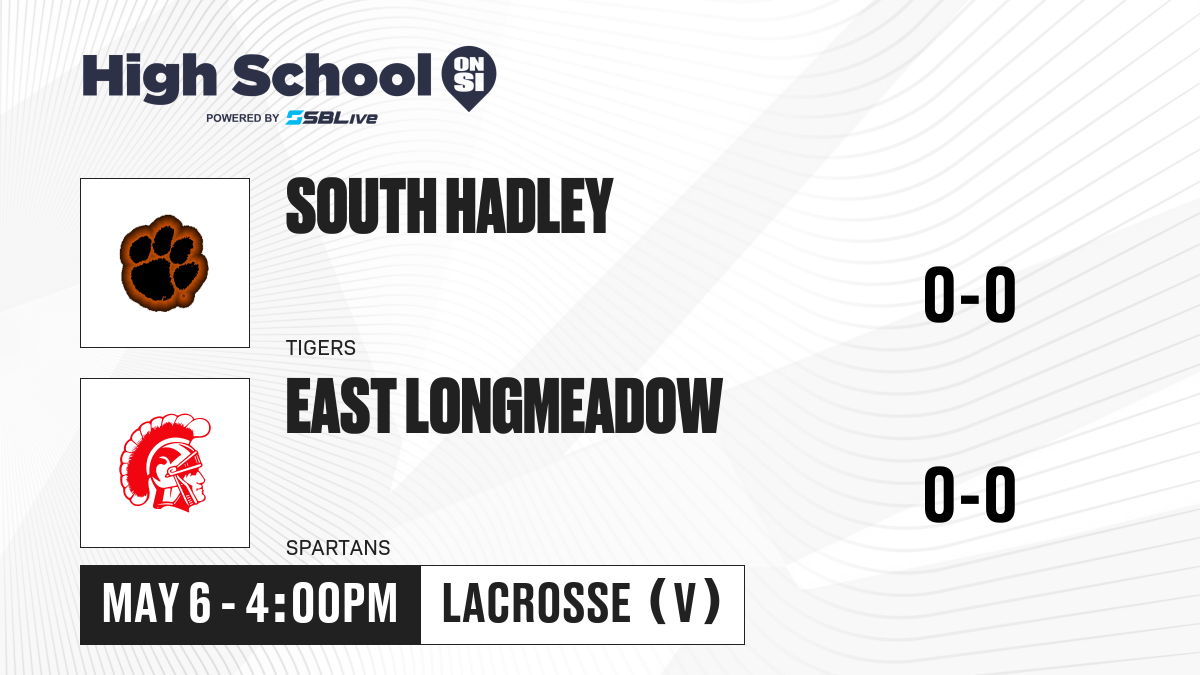 High School ON SI
POWERED BY SBLive

SOUTH HADLEY
TIGERS
0-0

EAST LONGMEADOW
SPARTANS
0-0

MAY 6 - 4:00PM
LACROSSE (V)